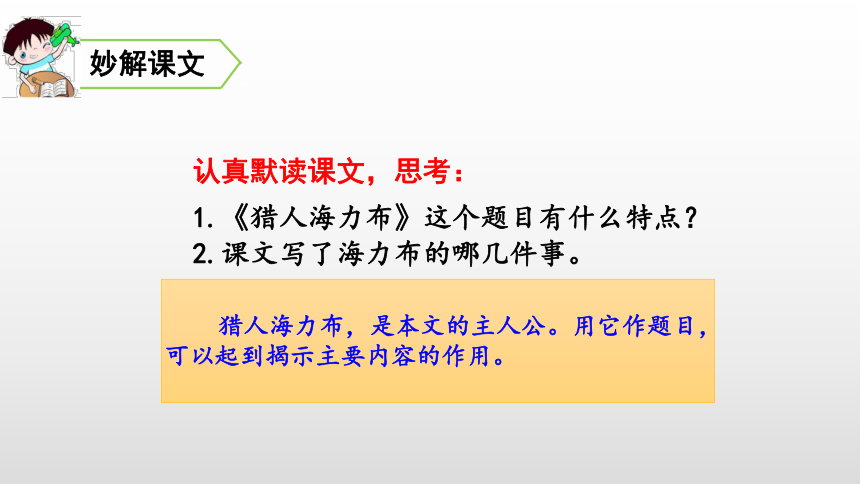 妙解课文

认真默读课文，思考：

1. 《猎人海力布》这个题目有什么特点？
2. 课文写了海力布的哪几件事。

猎人海力布，是本文的主人公。用它作题目，可以起到揭示主要内容的作用。